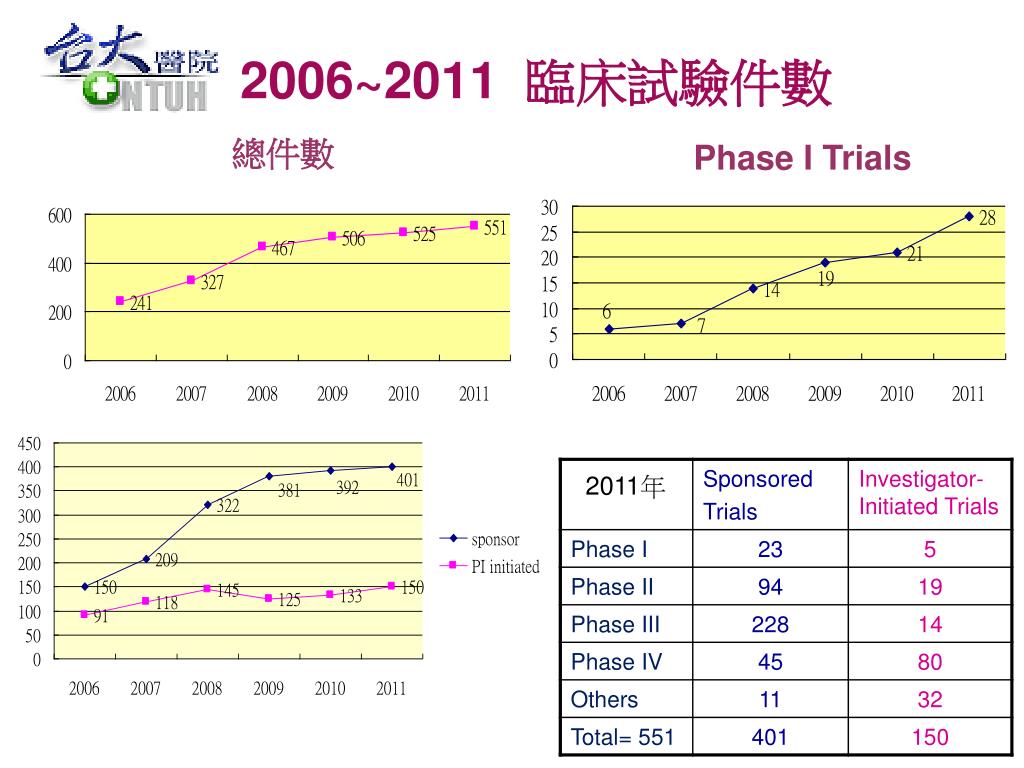 台大醫院 NTUH

2006~2011 臨床試驗件數

總件數

600
400
200
0
241
327
467
506
525
551
2006 2007 2008 2009 2010 2011

Phase I Trials

30
25
20
15
10
5
0
6
7
14
19
21
28
2006 2007 2008 2009 2010 2011

450
400
350
300
250
200
150
100
50
0
150
209
322
381
392
401
91
118
145
125
133
150
2006 2007 2008 2009 2010 2011
sponsor
PI initiated

| 2011年 | Sponsored Trials | Investigator-Initiated Trials |
|---|---|---|
| Phase I | 23 | 5 |
| Phase II | 94 | 19 |
| Phase III | 228 | 14 |
| Phase IV | 45 | 80 |
| Others | 11 | 32 |
| Total= 551 | 401 | 150 |